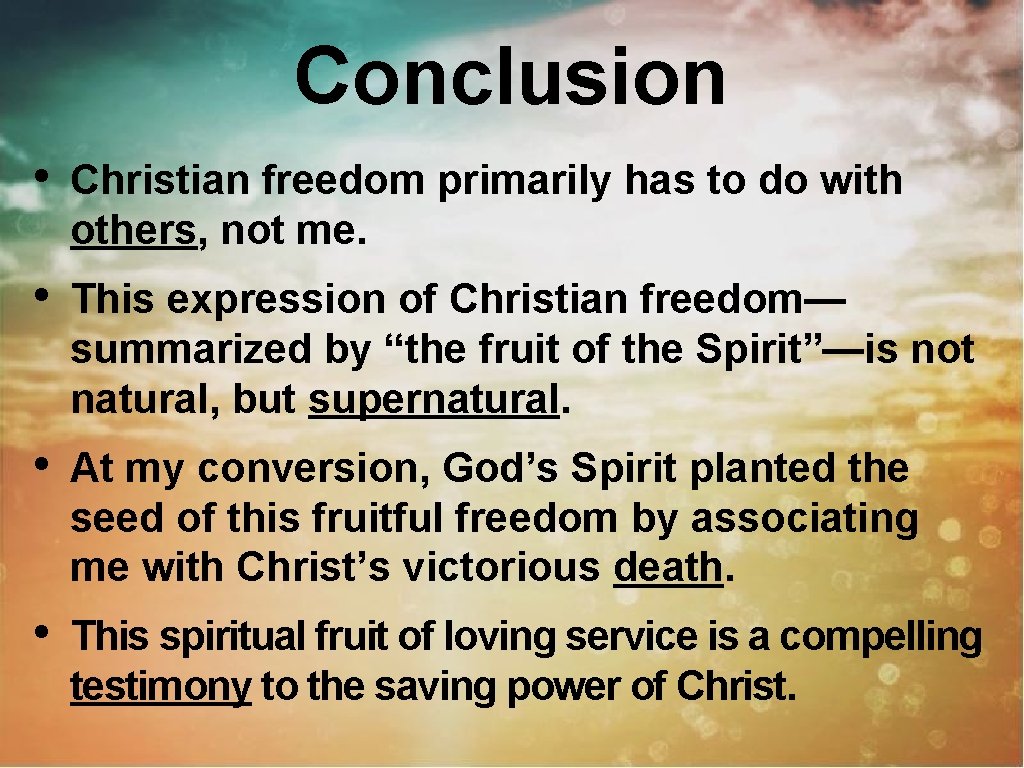 Conclusion

• Christian freedom primarily has to do with others, not me.

• This expression of Christian freedom—summarized by “the fruit of the Spirit”—is not natural, but supernatural.

• At my conversion, God’s Spirit planted the seed of this fruitful freedom by associating me with Christ’s victorious death.

• This spiritual fruit of loving service is a compelling testimony to the saving power of Christ.